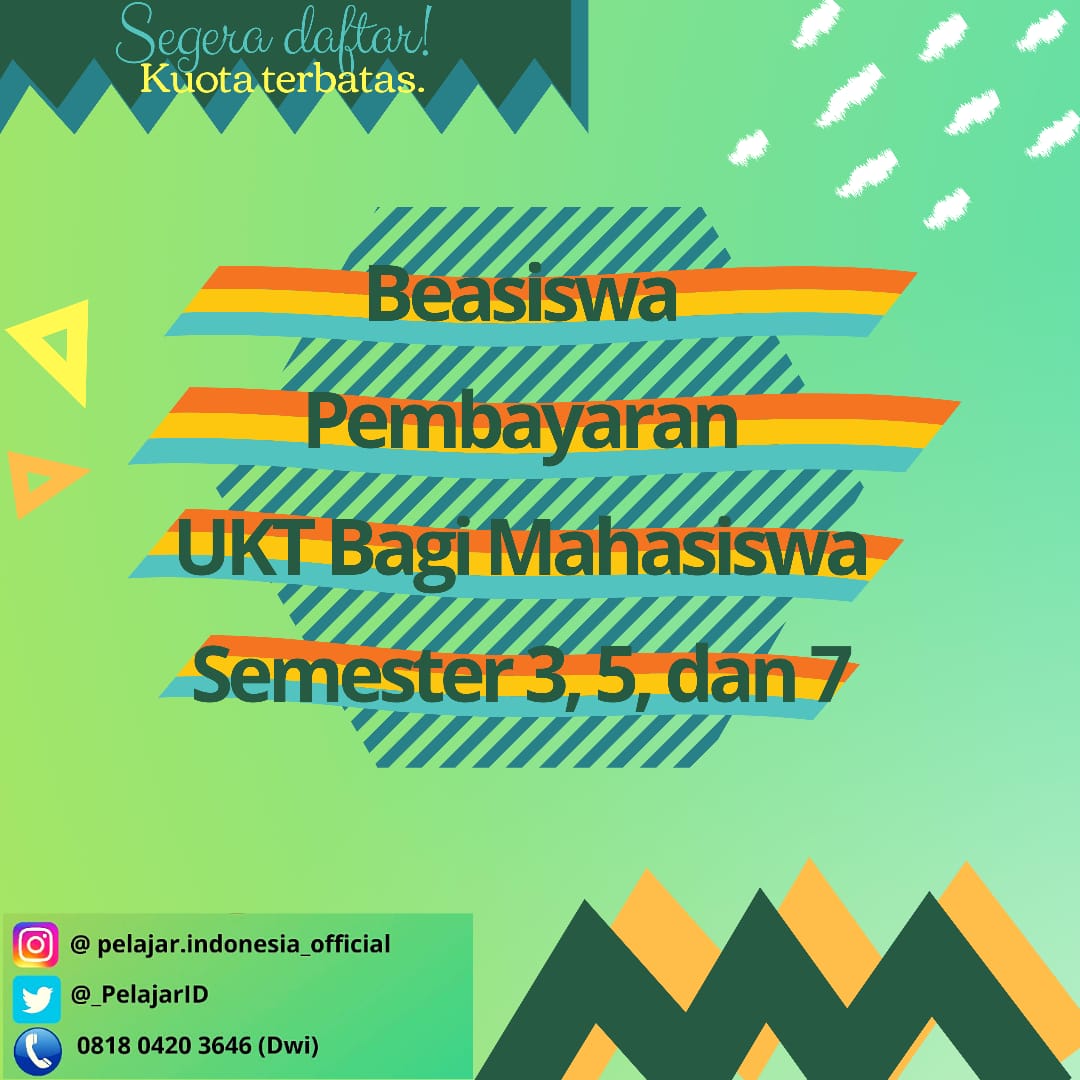 Segera daftar!
Kuota terbatas.

Beasiswa
Pembayaran
UKT Bagi Mahasiswa
Semester 3, 5, dan 7

@ pelajar.indonesia_official
@_PelajarID
0818 0420 3646 (Dwi)